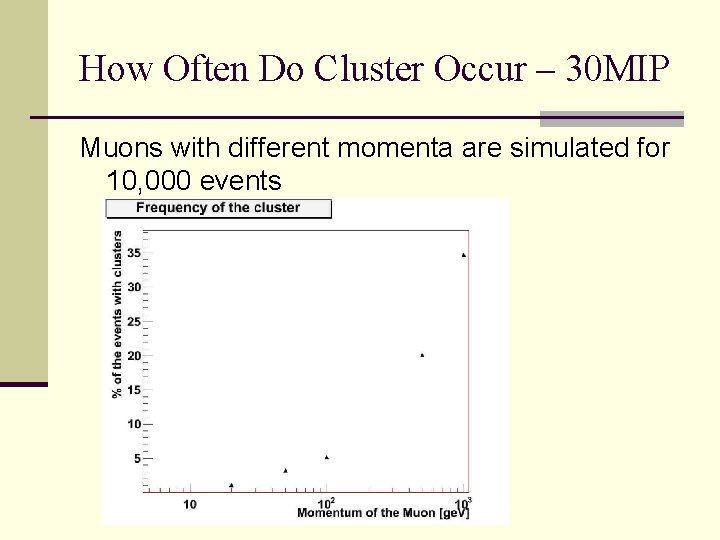 How Often Do Cluster Occur – 30MIP

Muons with different momenta are simulated for 10,000 events

Frequency of the cluster

% of the events with clusters

35
30
25
20
15
10
5

10
$10^2$
$10^3$

Momentum of the Muon [geV]